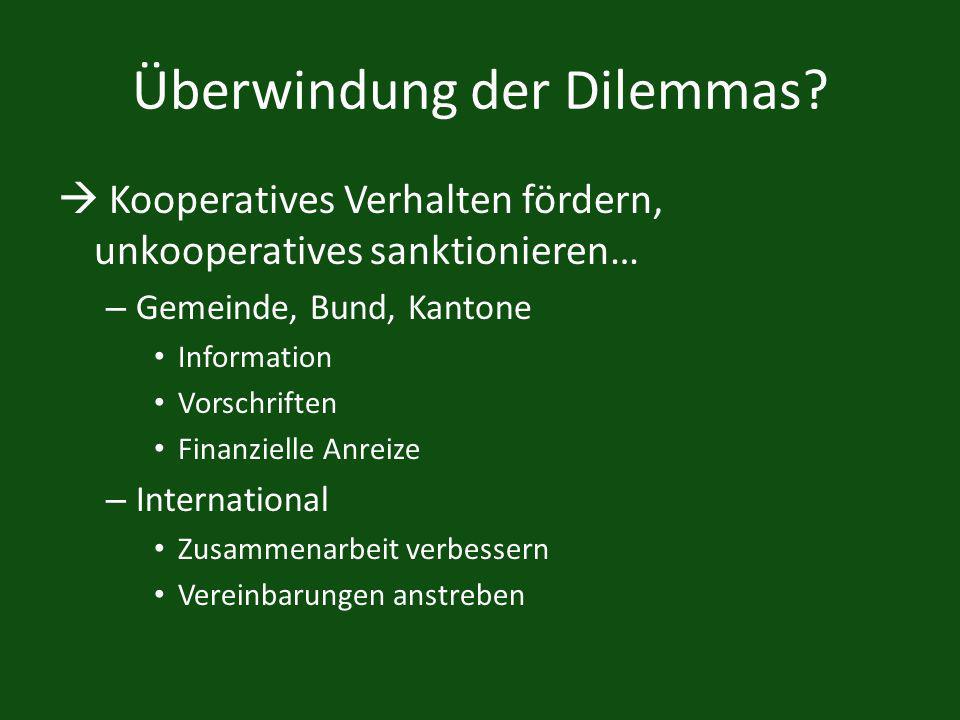 Überwindung der Dilemmas?

→ Kooperatives Verhalten fördern, unkooperatives sanktionieren…

– Gemeinde, Bund, Kantone

• Information

• Vorschriften

• Finanzielle Anreize

– International

• Zusammenarbeit verbessern

• Vereinbarungen anstreben